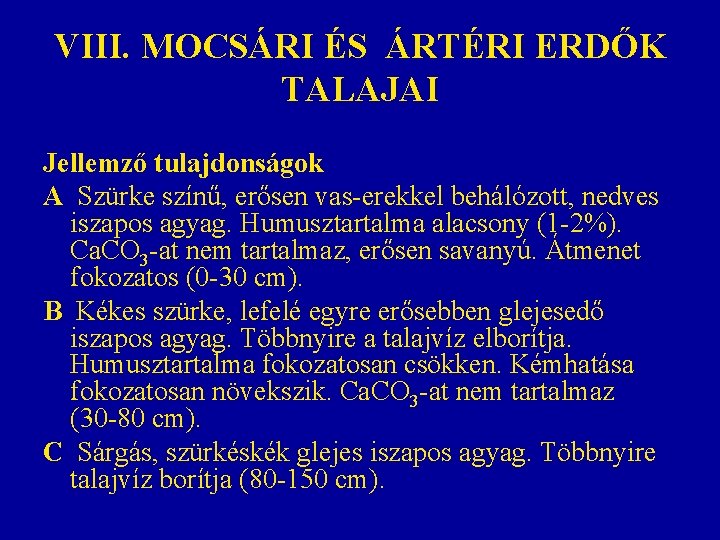 VIII. MOCSÁRI ÉS ÁRTÉRI ERDŐK TALAJAI

Jellemző tulajdonságok

A Szürke színű, erősen vas-erekkel behálózott, nedves iszapos agyag. Humusztartalma alacsony (1-2%). $CaCO_3$-at nem tartalmaz, erősen savanyú. Átmenet fokozatos (0-30 cm).

B Kékes szürke, lefelé egyre erősebben glejesedő iszapos agyag. Többnyire a talajvíz elborítja. Humusztartalma fokozatosan csökken. Kémhatása fokozatosan növekszik. $CaCO_3$-at nem tartalmaz (30-80 cm).

C Sárgás, szürkéskék glejes iszapos agyag. Többnyire talajvíz borítja (80-150 cm).